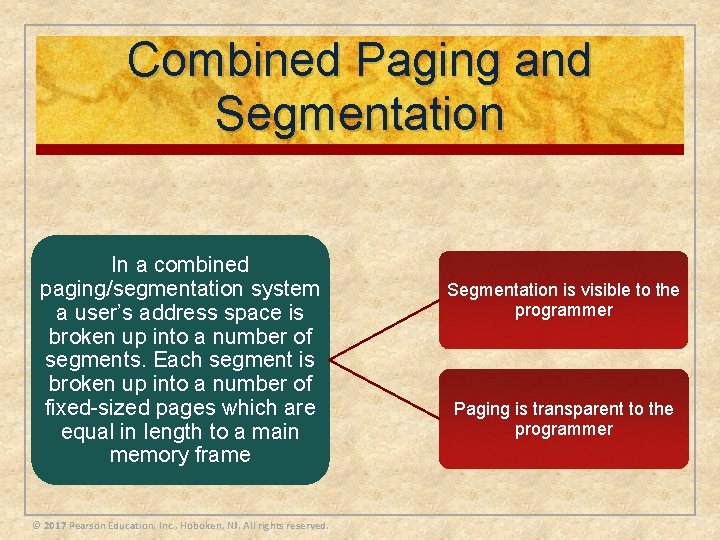 Combined Paging and Segmentation

In a combined paging/segmentation system a user's address space is broken up into a number of segments. Each segment is broken up into a number of fixed-sized pages which are equal in length to a main memory frame

Segmentation is visible to the programmer

Paging is transparent to the programmer

© 2017 Pearson Education, Inc., Hoboken, NJ. All rights reserved.